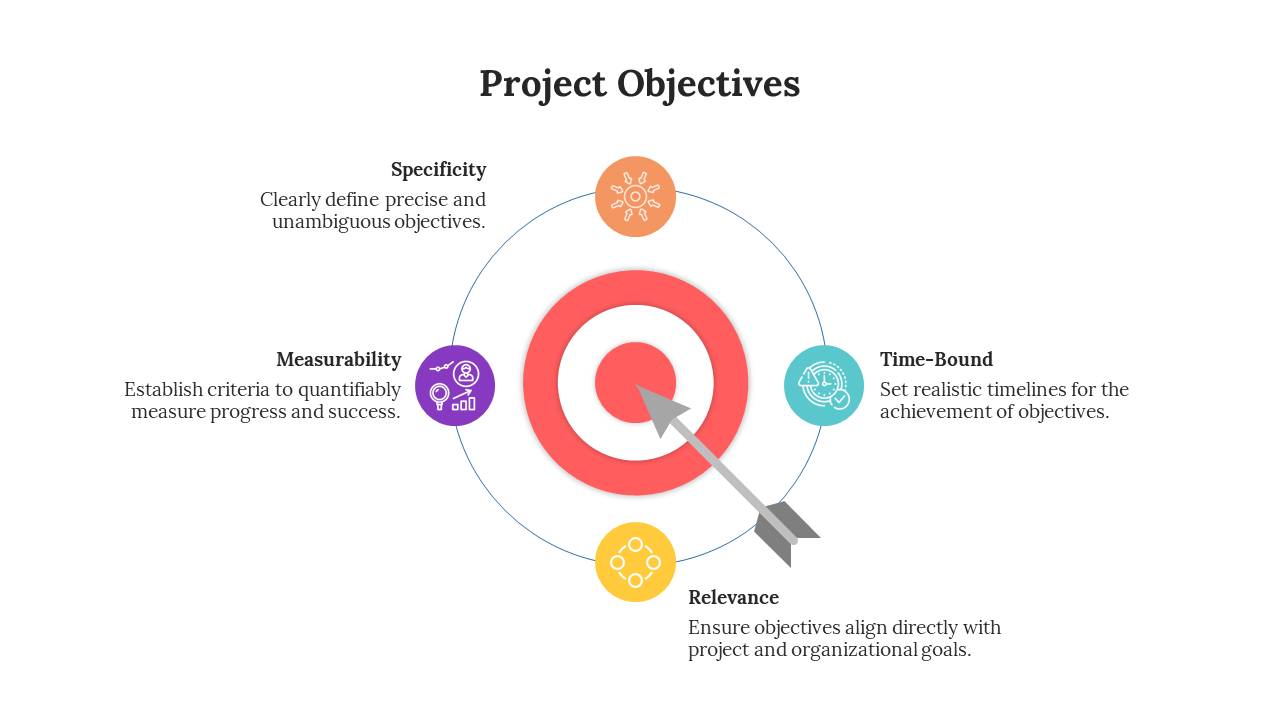 Project Objectives

Specificity
Clearly define precise and unambiguous objectives.

Measurability
Establish criteria to quantifiably measure progress and success.

Time-Bound
Set realistic timelines for the achievement of objectives.

Relevance
Ensure objectives align directly with project and organizational goals.